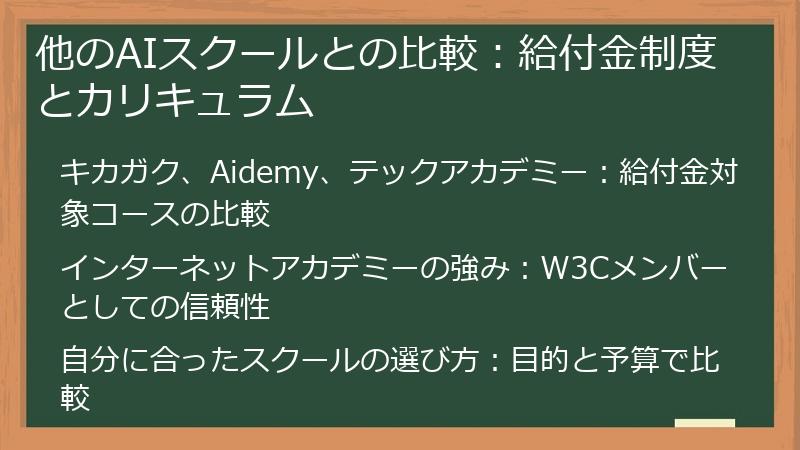 他のAIスクールとの比較：給付金制度とカリキュラム

キカガク、Aidemy、テックアカデミー：給付金対象コースの比較

インターネットアカデミーの強み：W3Cメンバーとしての信頼性

自分に合ったスクールの選び方：目的と予算で比較